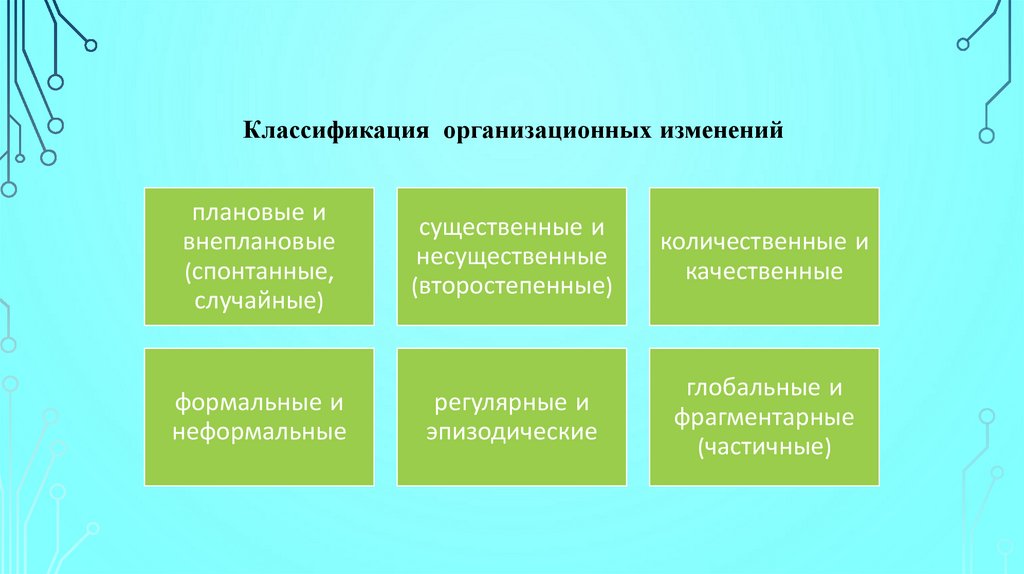 Классификация организационных изменений

плановые и внеплановые (спонтанные, случайные)

существенные и несущественные (второстепенные)

количественные и качественные

формальные и неформальные

регулярные и эпизодические

глобальные и фрагментарные (частичные)